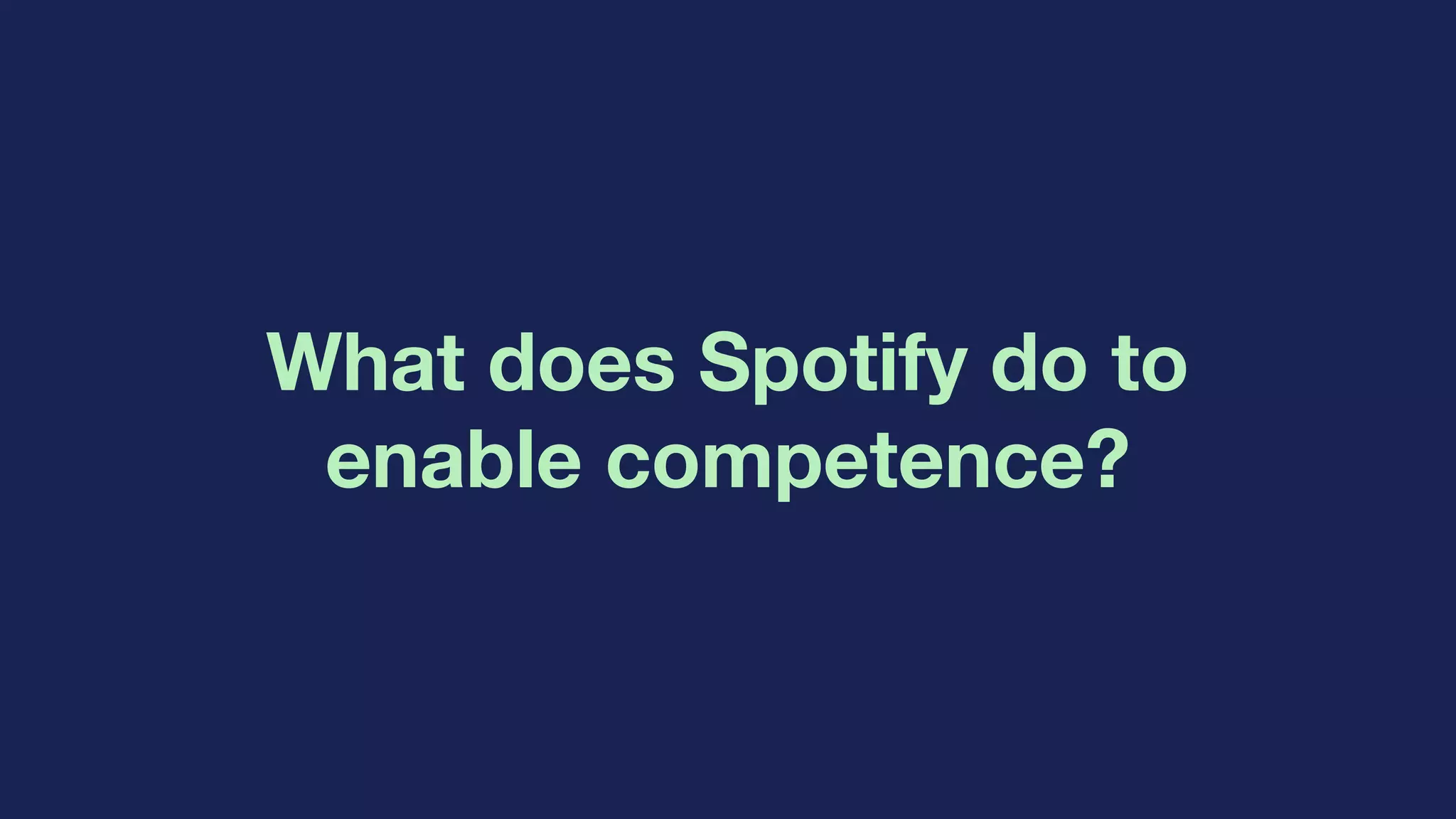 What does Spotify do to enable competence?